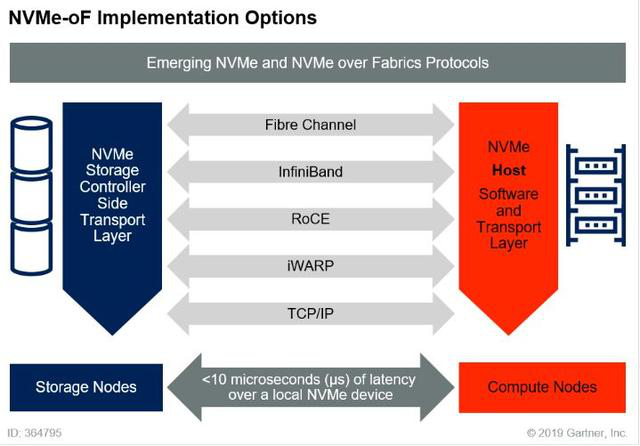 NVMe-oF Implementation Options

Emerging NVMe and NVMe over Fabrics Protocols

NVMe Storage Controller Side Transport Layer

Fibre Channel

InfiniBand

RoCE

iWARP

TCP/IP

NVMe Host Software and Transport Layer

Storage Nodes

<10 microseconds (µs) of latency over a local NVMe device

Compute Nodes

ID: 364795

© 2019 Gartner, Inc.